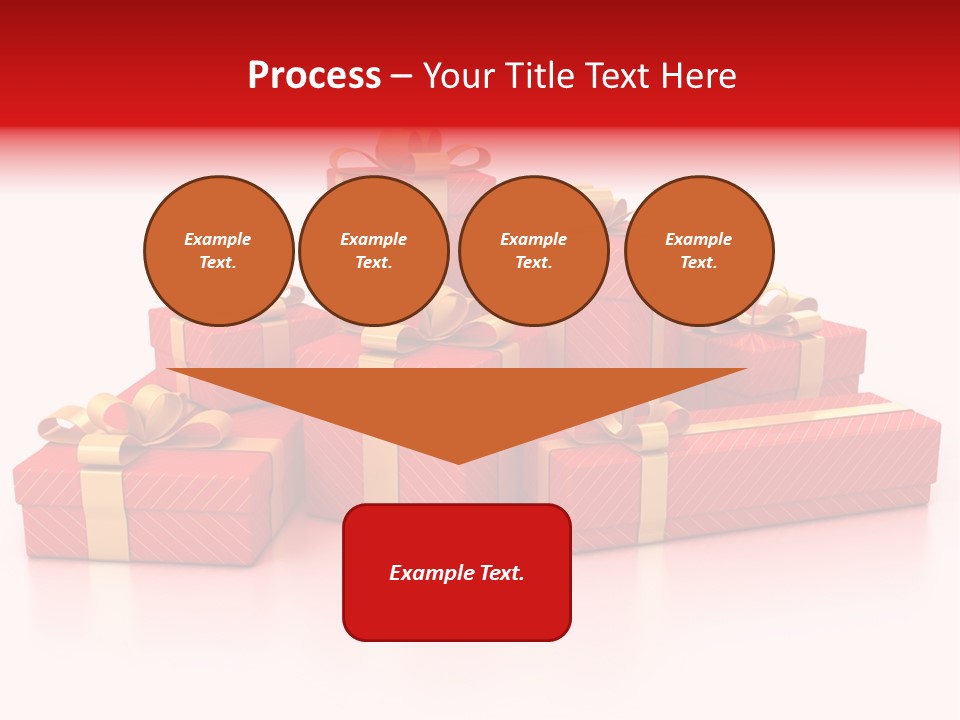 Process – Your Title Text Here

Example Text.

Example Text.

Example Text.

Example Text.

Example Text.